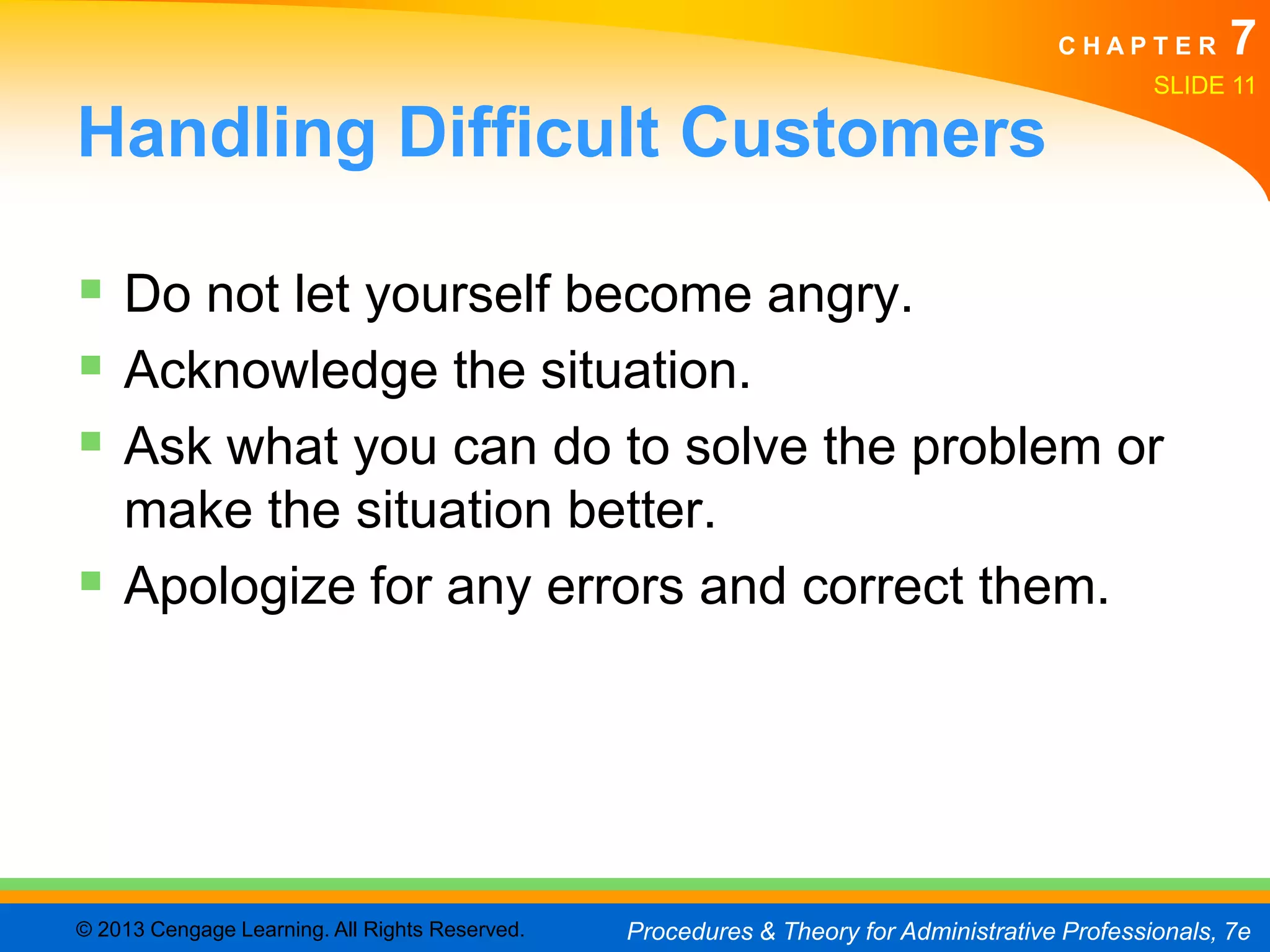 CHAPTER 7
SLIDE 11

Handling Difficult Customers

- Do not let yourself become angry.
- Acknowledge the situation.
- Ask what you can do to solve the problem or make the situation better.
- Apologize for any errors and correct them.

© 2013 Cengage Learning. All Rights Reserved.

Procedures & Theory for Administrative Professionals, 7e